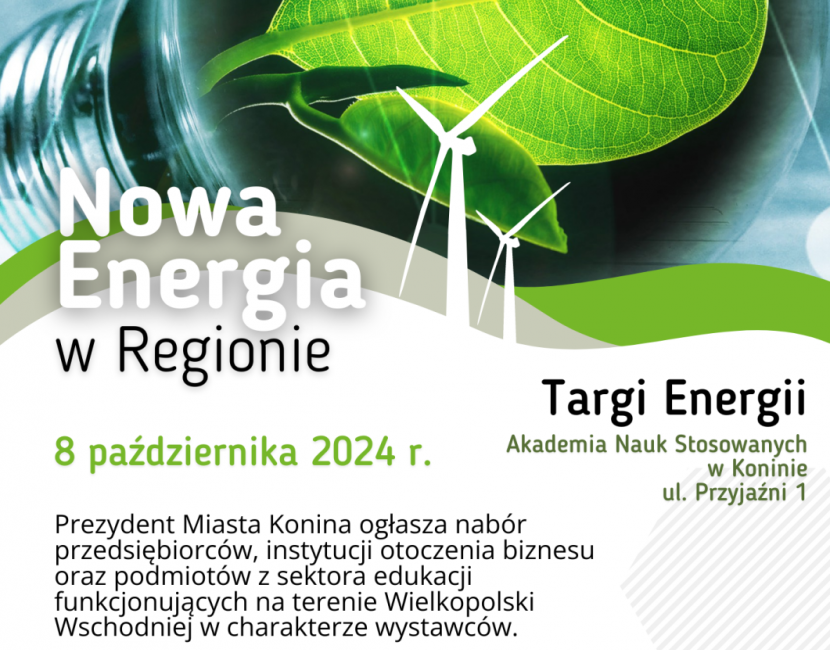 Nowa Energia w Regionie

Targi Energii

Akademia Nauk Stosowanych w Koninie ul. Przyjaźni 1

8 października 2024 r.

Prezydent Miasta Konina ogłasza nabór przedsiębiorców, instytucji otoczenia biznesu oraz podmiotów z sektora edukacji funkcjonujących na terenie Wielkopolski Wschodniej w charakterze wystawców.